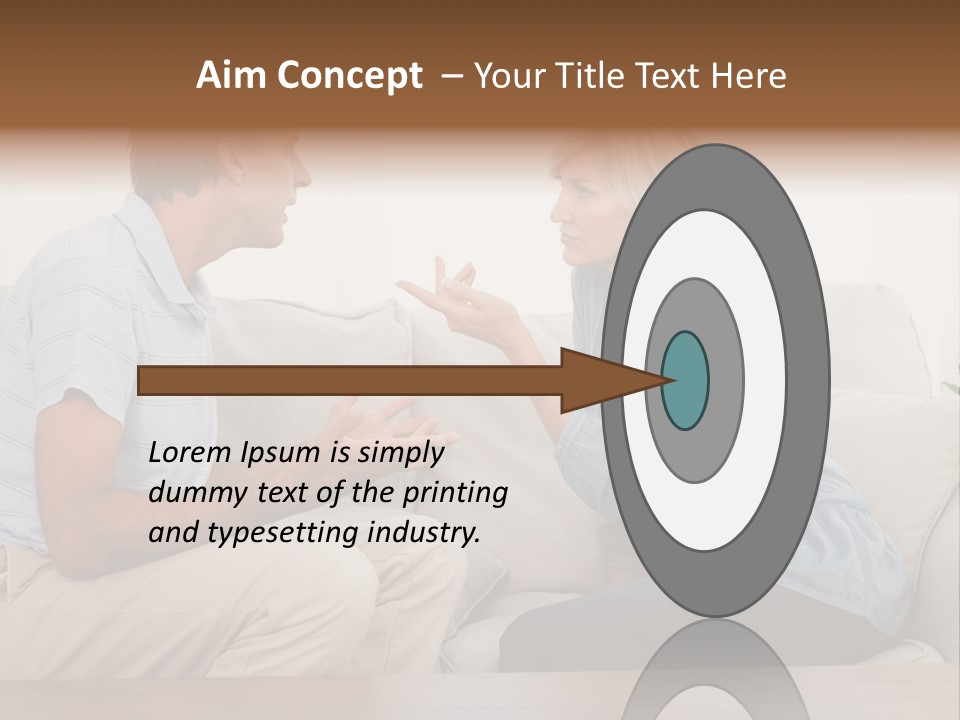 Aim Concept – Your Title Text Here

Lorem Ipsum is simply dummy text of the printing and typesetting industry.